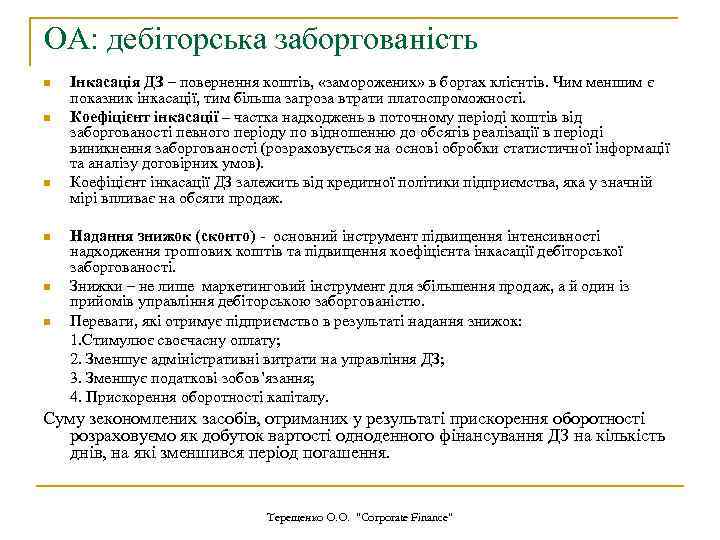 ОА: дебіторська заборгованість

Інкасація ДЗ – повернення коштів, «заморожених» в боргах клієнтів. Чим меншим є показник інкасації, тим більша загроза втрати платоспроможності.

Коефіцієнт інкасації – частка надходжень в поточному періоді коштів від заборгованості певного періоду по відношенню до обсягів реалізації в періоді виникнення заборгованості (розраховується на основі обробки статистичної інформації та аналізу договірних умов).

Коефіцієнт інкасації ДЗ залежить від кредитної політики підприємства, яка у значній мірі впливає на обсяги продаж.

Надання знижок (сконто) - основний інструмент підвищення інтенсивності надходження грошових коштів та підвищення коефіцієнта інкасації дебіторської заборгованості.

Знижки – не лише маркетинговий інструмент для збільшення продаж, а й один із прийомів управління дебіторською заборгованістю.

Переваги, які отримує підприємство в результаті надання знижок:
1.Стимулює своєчасну оплату;
2. Зменшує адміністративні витрати на управління ДЗ;
3. Зменшує податкові зобов'язання;
4. Прискорення оборотності капіталу.

Суму зекономлених засобів, отриманих у результаті прискорення оборотності розраховуємо як добуток вартості одноденного фінансування ДЗ на кількість днів, на які зменшився період погашення.

Терещенко О.О. "Corporate Finance"